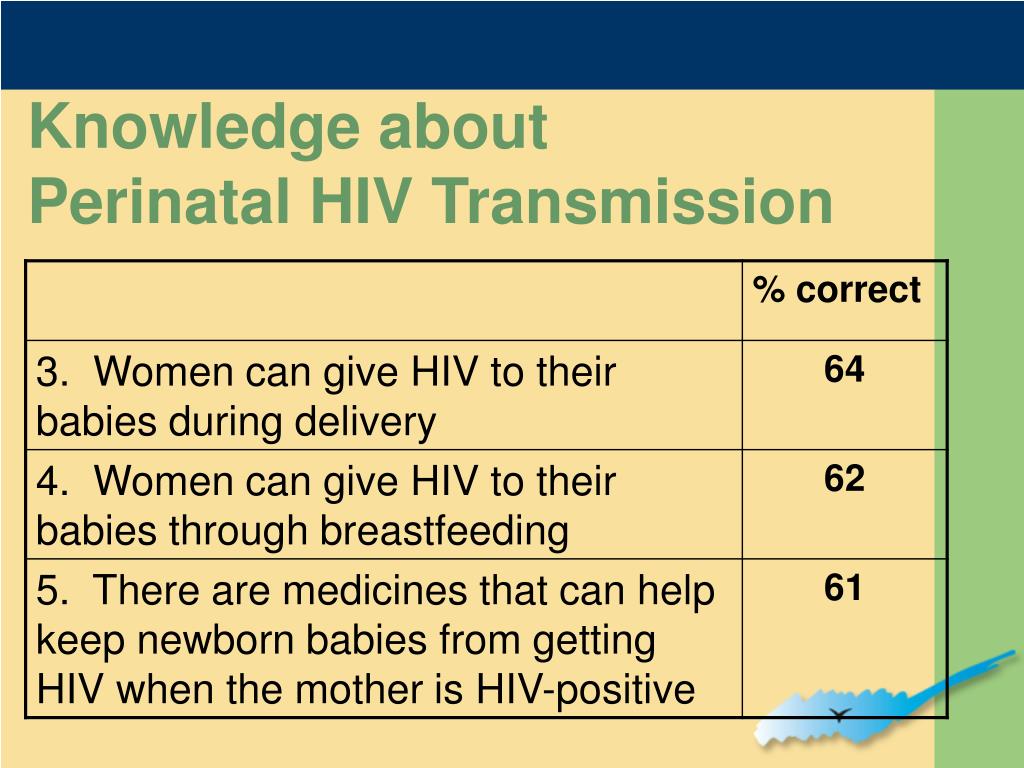 Knowledge about
Perinatal HIV Transmission

| | % correct |
|---|---|
| 3. Women can give HIV to their babies during delivery | 64 |
| 4. Women can give HIV to their babies through breastfeeding | 62 |
| 5. There are medicines that can help keep newborn babies from getting HIV when the mother is HIV-positive | 61 |